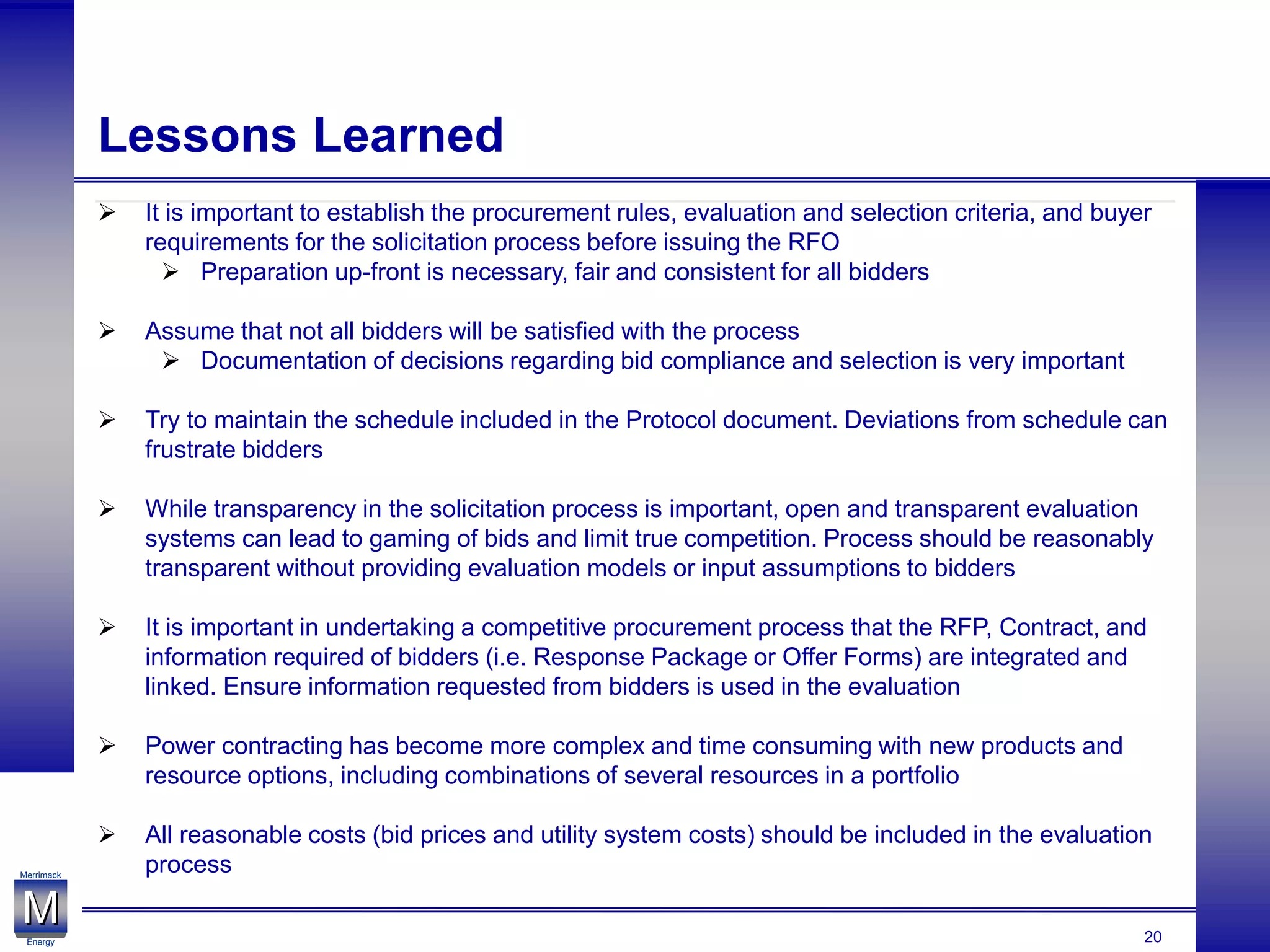 Lessons Learned

➢ It is important to establish the procurement rules, evaluation and selection criteria, and buyer requirements for the solicitation process before issuing the RFO

➢ Preparation up-front is necessary, fair and consistent for all bidders

➢ Assume that not all bidders will be satisfied with the process

➢ Documentation of decisions regarding bid compliance and selection is very important

➢ Try to maintain the schedule included in the Protocol document. Deviations from schedule can frustrate bidders

➢ While transparency in the solicitation process is important, open and transparent evaluation systems can lead to gaming of bids and limit true competition. Process should be reasonably transparent without providing evaluation models or input assumptions to bidders

➢ It is important in undertaking a competitive procurement process that the RFP, Contract, and information required of bidders (i.e. Response Package or Offer Forms) are integrated and linked. Ensure information requested from bidders is used in the evaluation

➢ Power contracting has become more complex and time consuming with new products and resource options, including combinations of several resources in a portfolio

➢ All reasonable costs (bid prices and utility system costs) should be included in the evaluation process

Merrimack
M
Energy

20